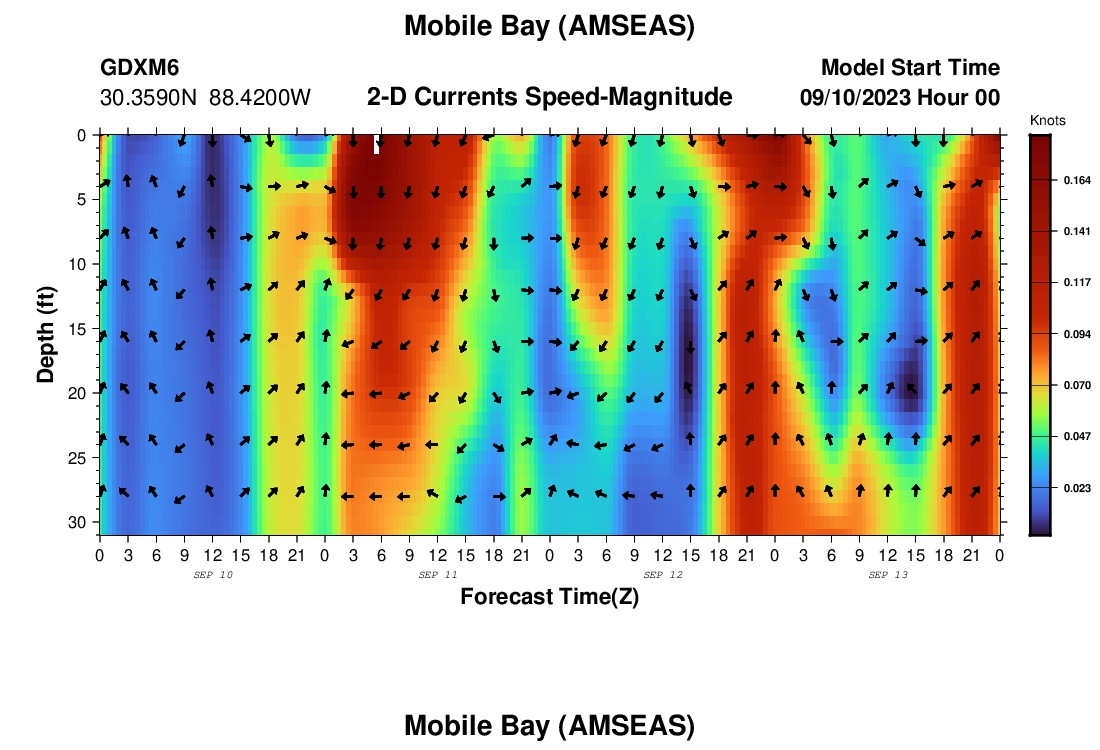 Mobile Bay (AMSEAS)

GDXM6
30.3590N 88.4200W

2-D Currents Speed-Magnitude

Model Start Time
09/10/2023 Hour 00

Knots

0.164
0.141
0.117
0.094
0.070
0.047
0.023

Depth (ft)

0
5
10
15
20
25
30

0 3 6 9 12 15 18 21 0 3 6 9 12 15 18 21 0 3 6 9 12 15 18 21 0 3 6 9 12 15 18 21 0

SEP 10
SEP 11
SEP 12
SEP 13

Forecast Time(Z)

Mobile Bay (AMSEAS)